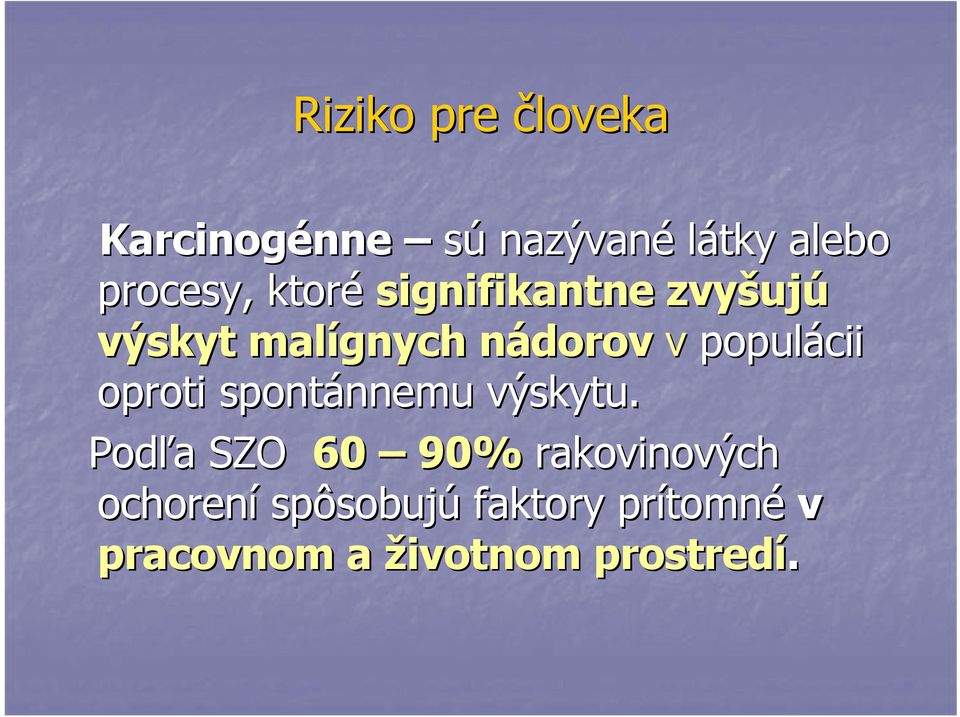 Riziko pre človeka

Karcinogénne – sú nazývané látky alebo procesy, ktoré signifikantne zvyšujú výskyt malígnych nádorov v populácii oproti spontánnemu výskytu.

Podľa SZO 60 – 90% rakovinových ochorení spôsobujú faktory prítomné v pracovnom a životnom prostredí.